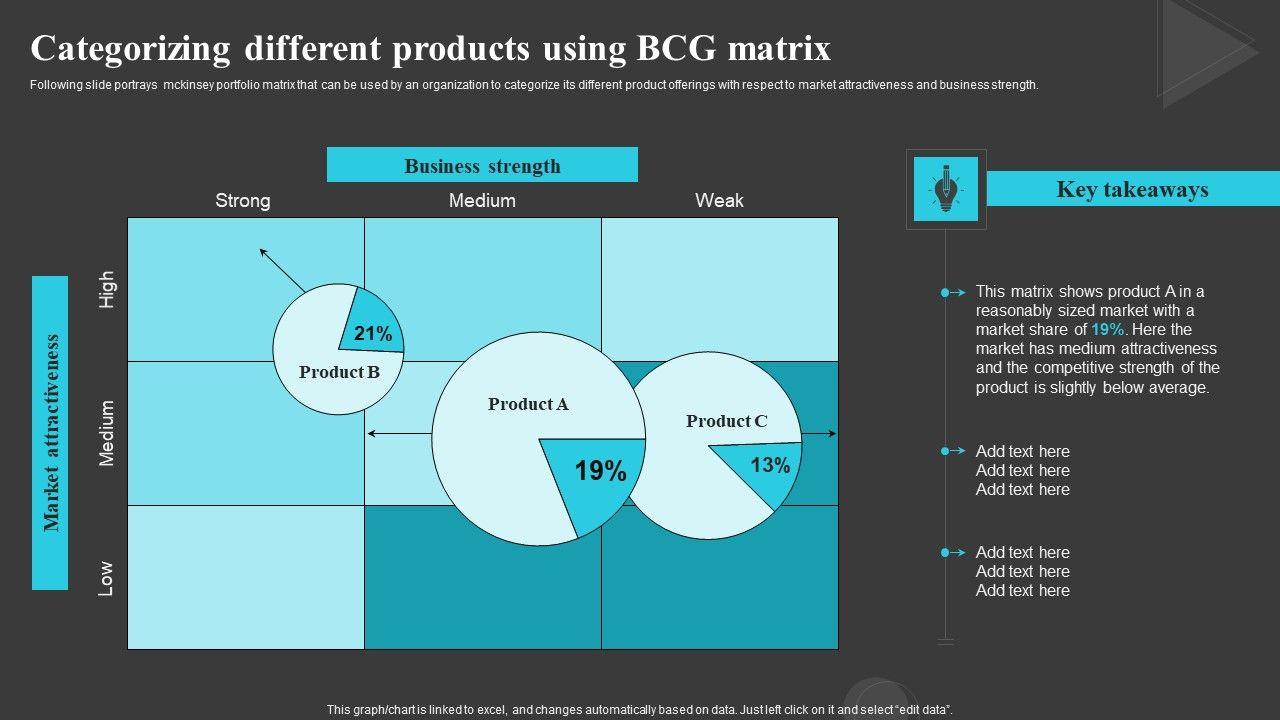 Categorizing different products using BCG matrix

Following slide portrays mckinsey portfolio matrix that can be used by an organization to categorize its different product offerings with respect to market attractiveness and business strength.

Business strength

Strong
Medium
Weak

Market attractiveness

High
Medium
Low

21%
Product B

Product A
19%

Product C
13%

Key takeaways

This matrix shows product A in a reasonably sized market with a market share of 19%. Here the market has medium attractiveness and the competitive strength of the product is slightly below average.

Add text here
Add text here
Add text here

Add text here
Add text here
Add text here

This graph/chart is linked to excel, and changes automatically based on data. Just left click on it and select "edit data".